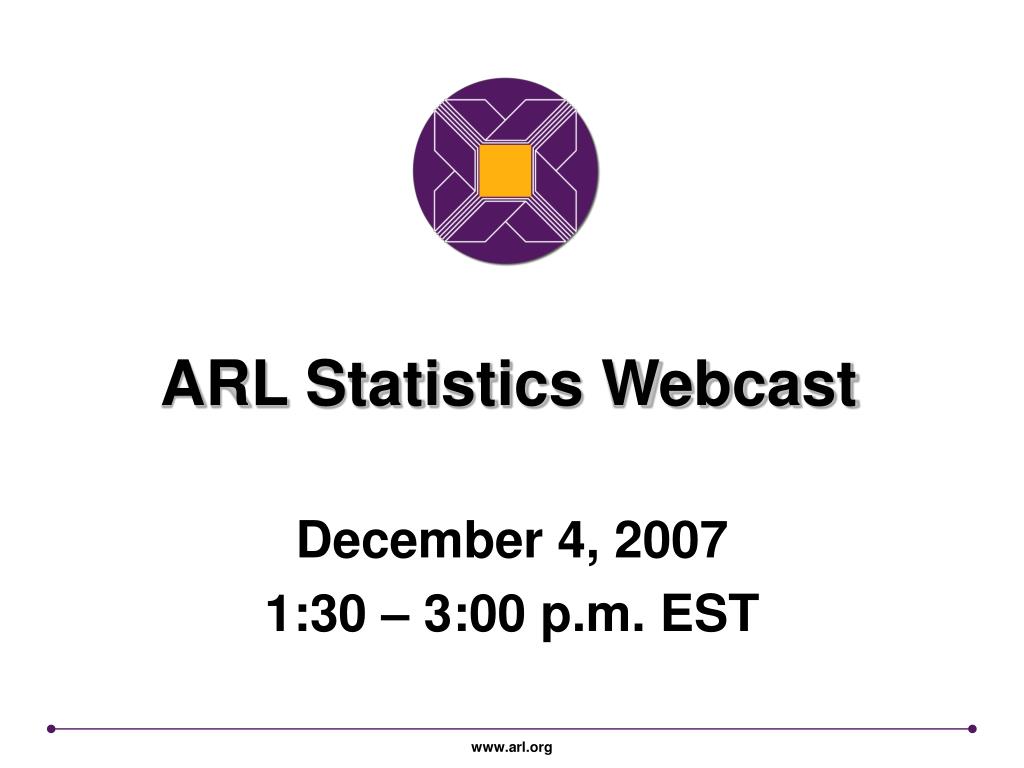 ARL Statistics Webcast

December 4, 2007
1:30 – 3:00 p.m. EST

www.arl.org